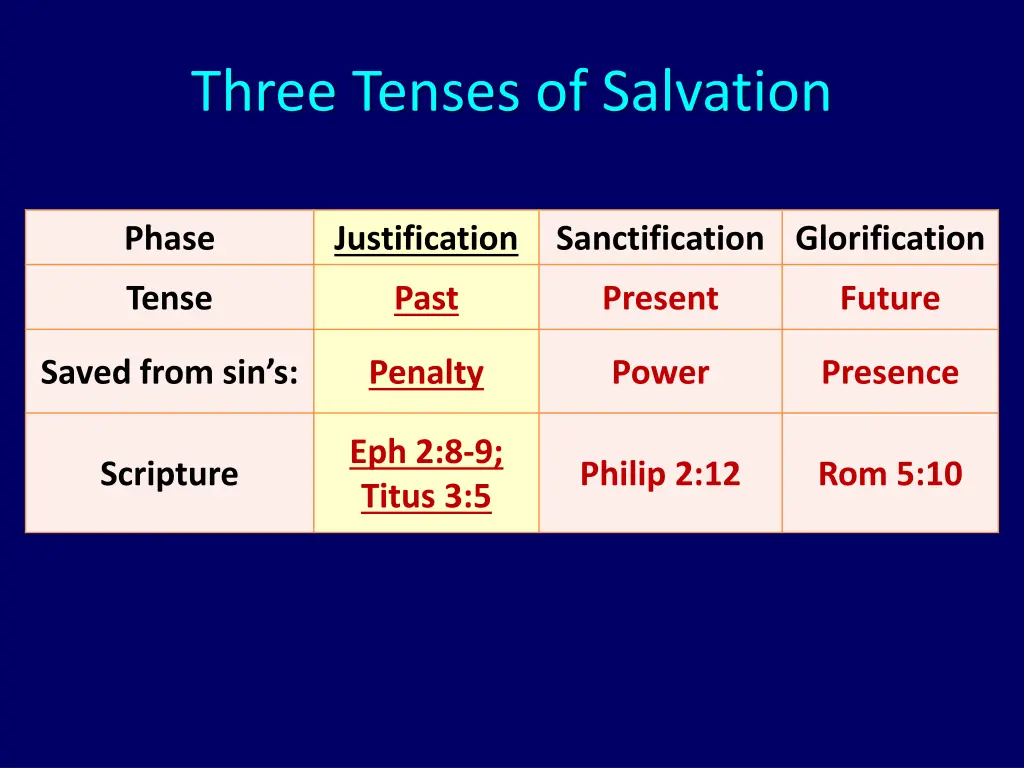 Three Tenses of Salvation

| Phase | Justification | Sanctification | Glorification |
|---|---|---|---|
| Tense | Past | Present | Future |
| Saved from sin's: | Penalty | Power | Presence |
| Scripture | Eph 2:8-9; Titus 3:5 | Philip 2:12 | Rom 5:10 |